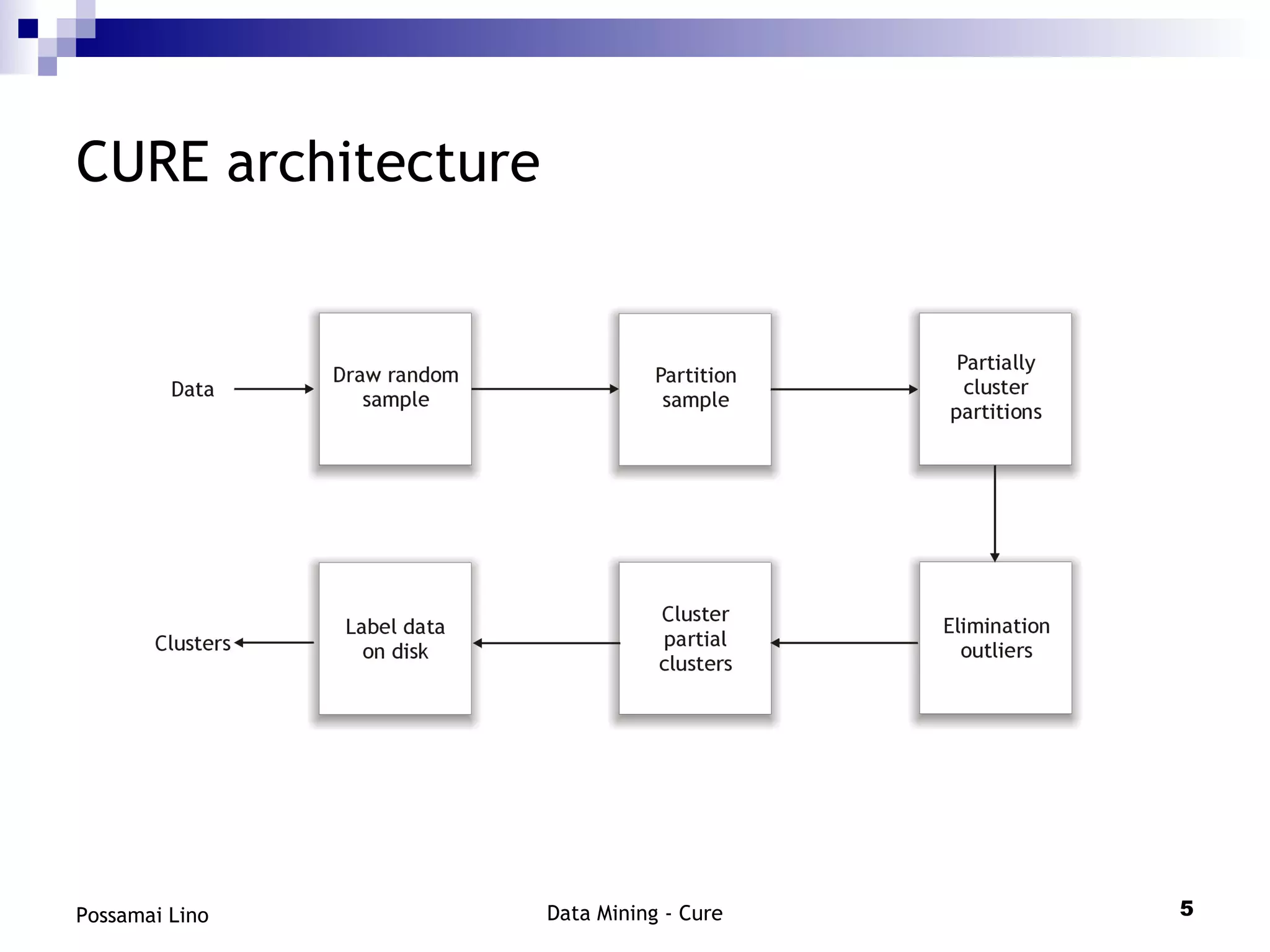 CURE architecture

Data

Draw random sample

Partition sample

Partially cluster partitions

Elimination outliers

Cluster partial clusters

Label data on disk

Clusters

Possamai Lino

Data Mining - Cure

5